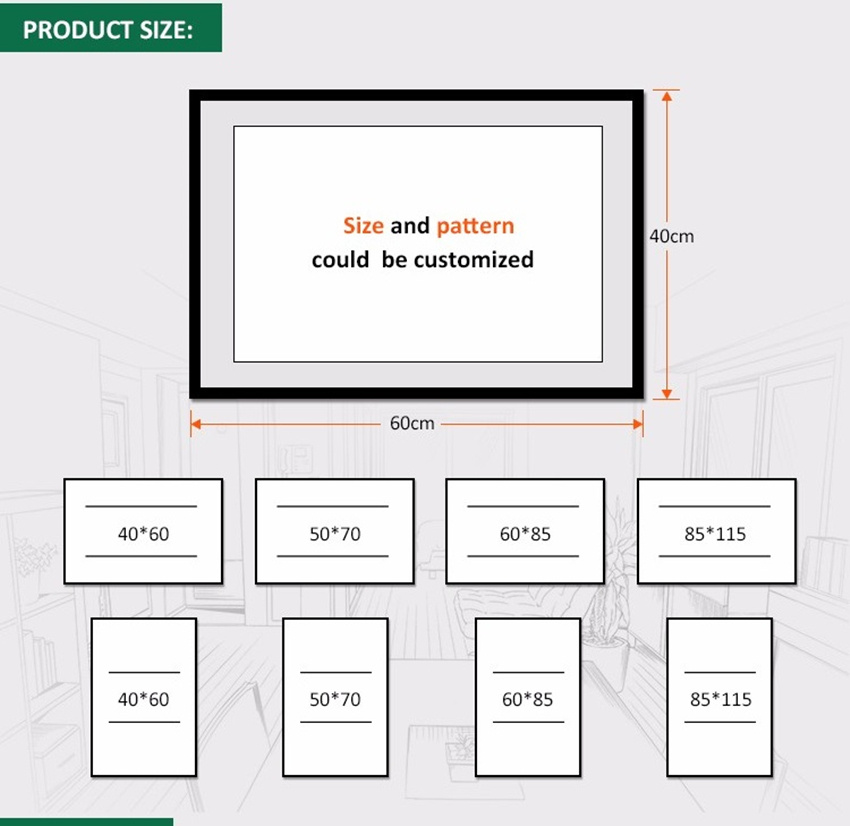 PRODUCT SIZE:

Size and pattern could be customized

40cm

60cm

40*60

50*70

60*85

85*115

40*60

50*70

60*85

85*115